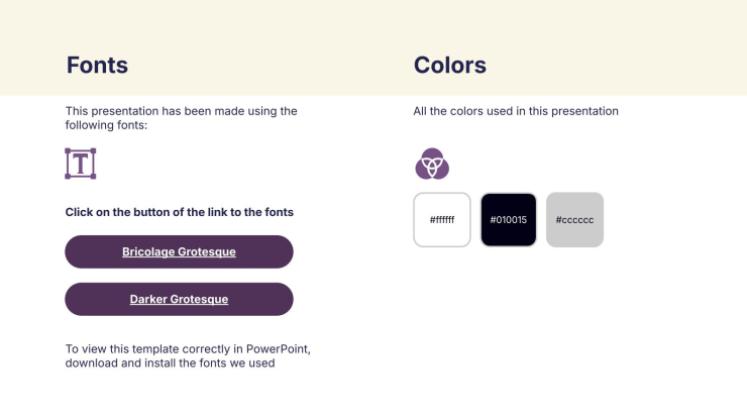 Fonts

This presentation has been made using the following fonts:

T

Click on the button of the link to the fonts

Bricolage Grotesque

Darker Grotesque

To view this template correctly in PowerPoint, download and install the fonts we used

Colors

All the colors used in this presentation

#ffffff

#010015

#cccccc